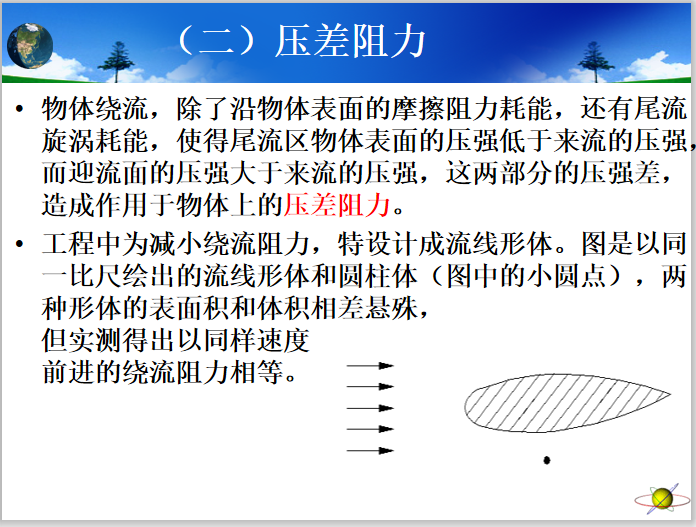 （二）压差阻力

• 物体绕流，除了沿物体表面的摩擦阻力耗能，还有尾流旋涡耗能，使得尾流区物体表面的压强低于来流的压强，而迎流面的压强大于来流的压强，这两部分的压强差，造成作用于物体上的压差阻力。

• 工程中为减小绕流阻力，特设计成流线形体。图是以同一比尺绘出的流线形体和圆柱体（图中的小圆点），两种形体的表面积和体积相差悬殊，但实测得出以同样速度前进的绕流阻力相等。